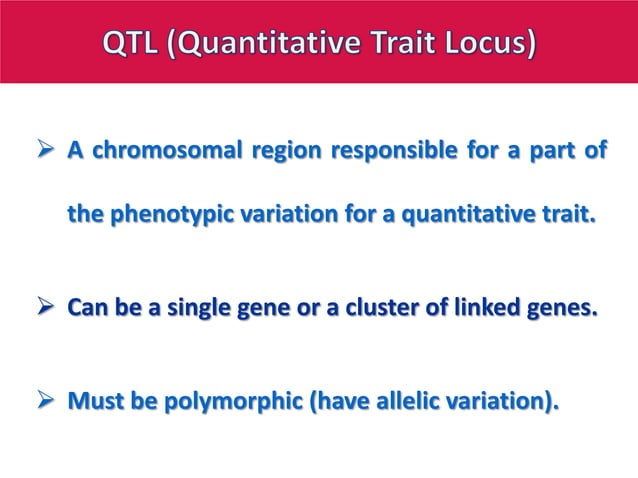 QTL (Quantitative Trait Locus)

➢ A chromosomal region responsible for a part of the phenotypic variation for a quantitative trait.

➢ Can be a single gene or a cluster of linked genes.

➢ Must be polymorphic (have allelic variation).